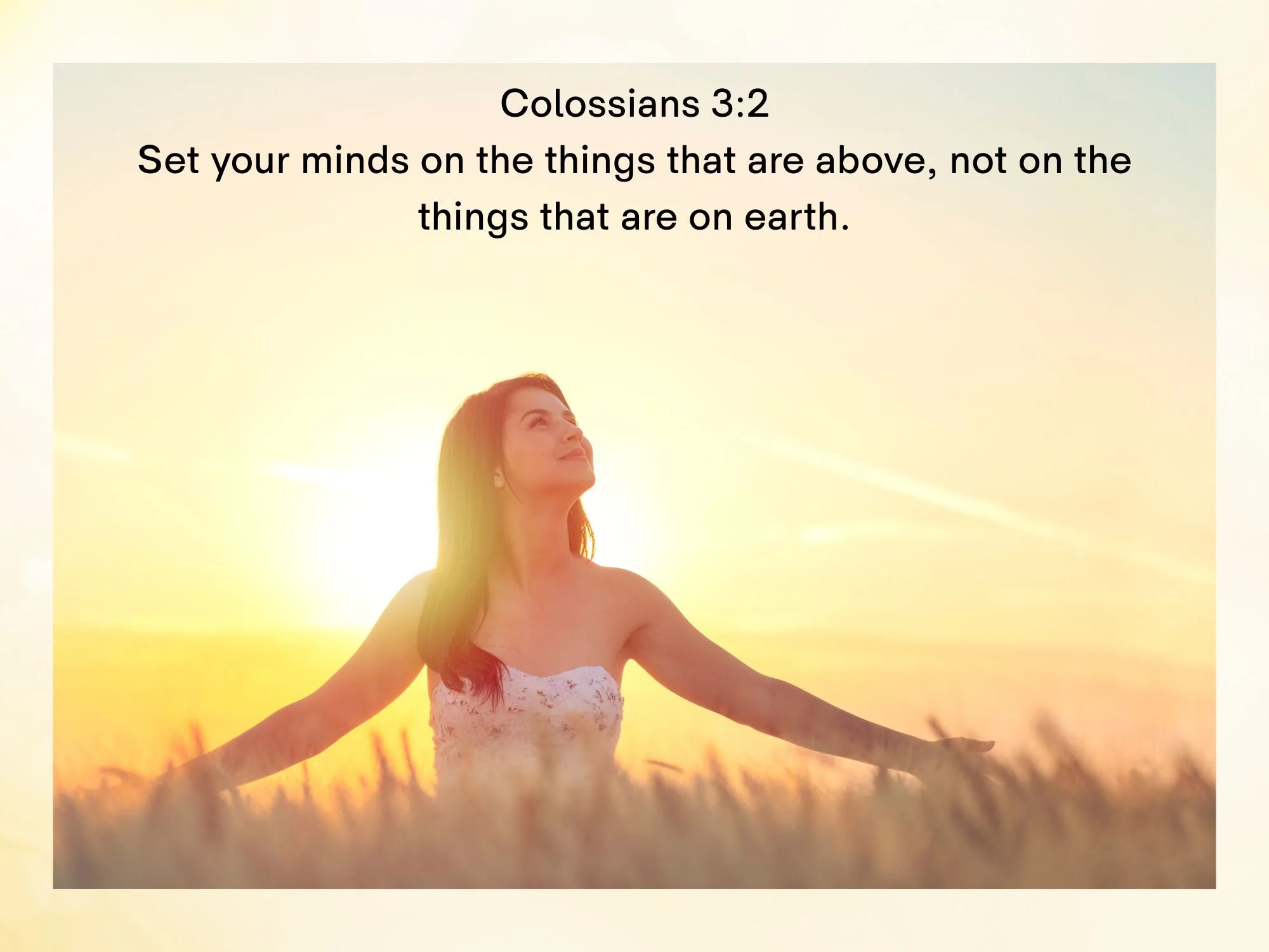 Colossians 3:2
Set your minds on the things that are above, not on the things that are on earth.